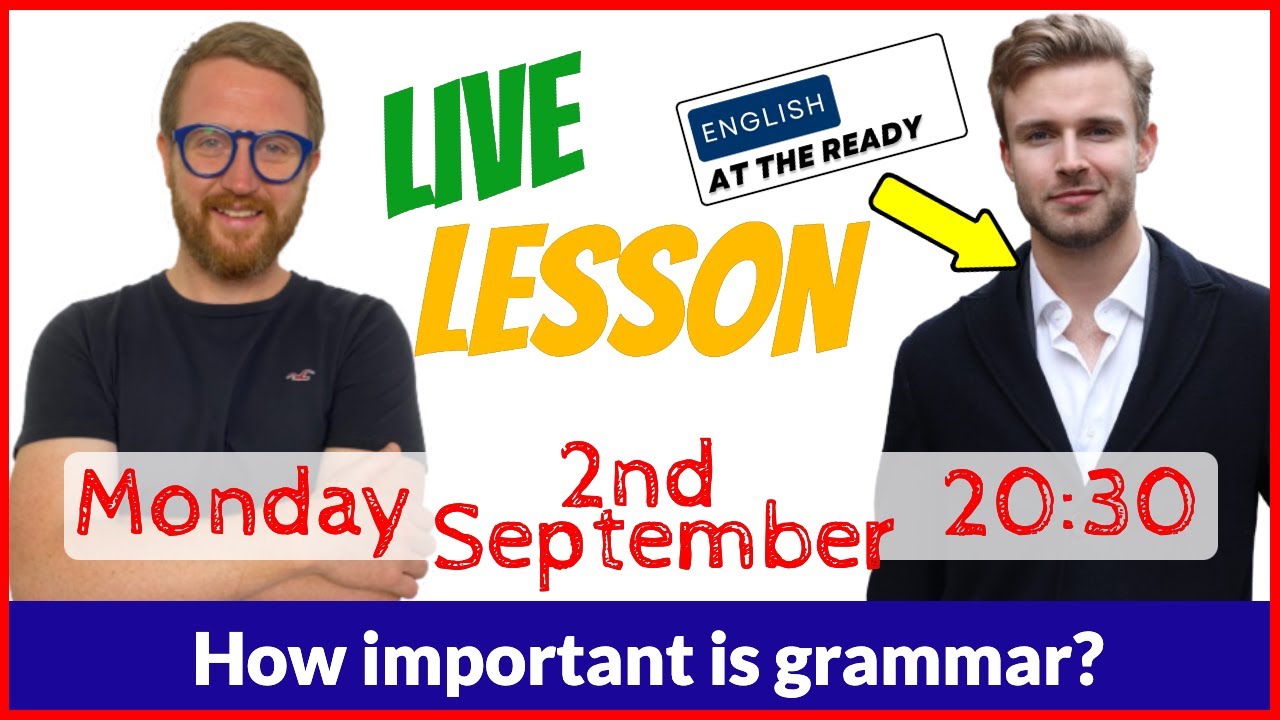 LIVE LESSON

ENGLISH AT THE READY

Monday 2nd September 20:30

How important is grammar?